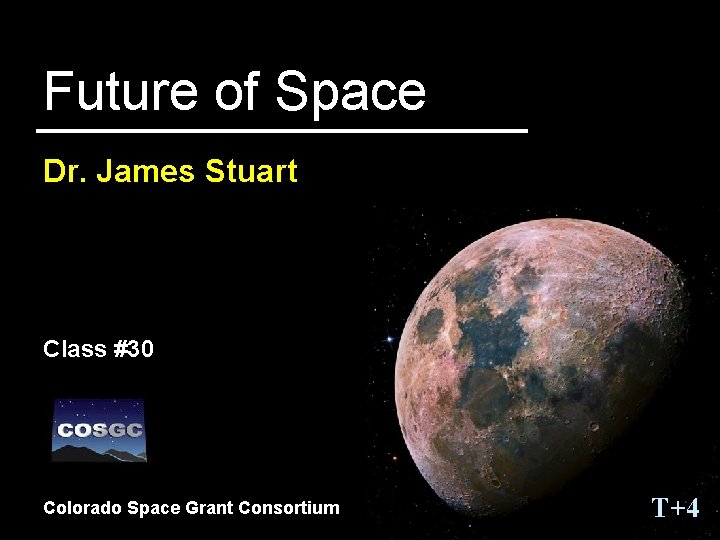 Future of Space

Dr. James Stuart

Class #30

COSGC

Colorado Space Grant Consortium

T+4